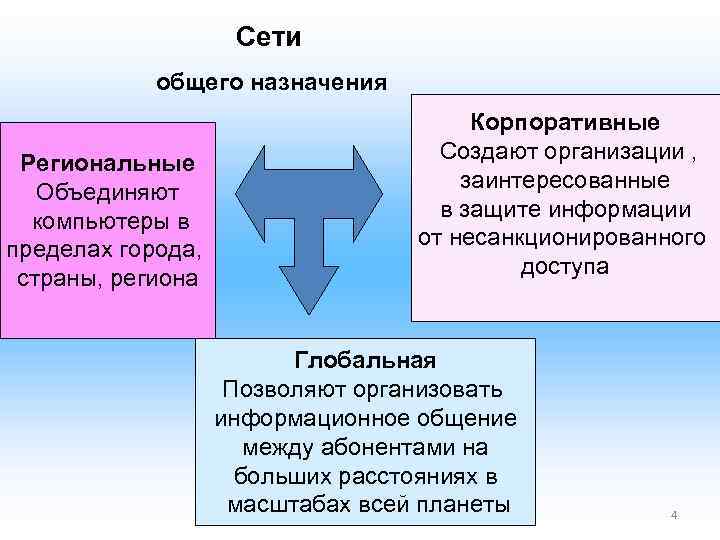 Сети

общего назначения

Региональные
Объединяют компьютеры в пределах города, страны, региона

Корпоративные
Создают организации , заинтересованные в защите информации от несанкционированного доступа

Глобальная
Позволяют организовать информационное общение между абонентами на больших расстояниях в масштабах всей планеты

4